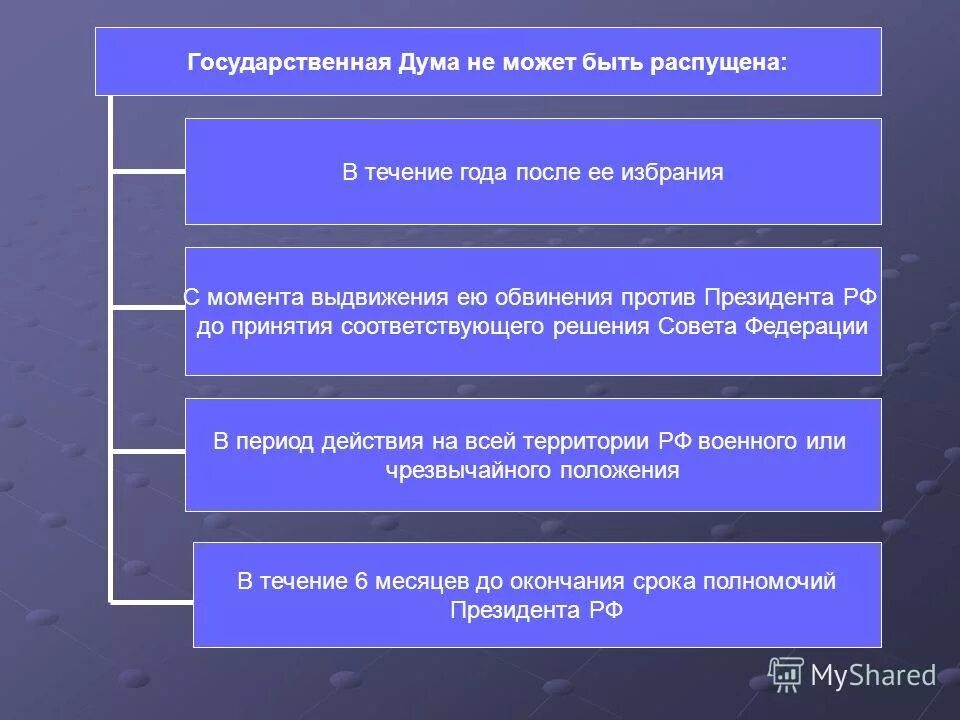 Государственная Дума не может быть распущена:

В течение года после ее избрания

С момента выдвижения ею обвинения против Президента РФ до принятия соответствующего решения Совета Федерации

В период действия на всей территории РФ военного или чрезвычайного положения

В течение 6 месяцев до окончания срока полномочий Президента РФ

MyShared